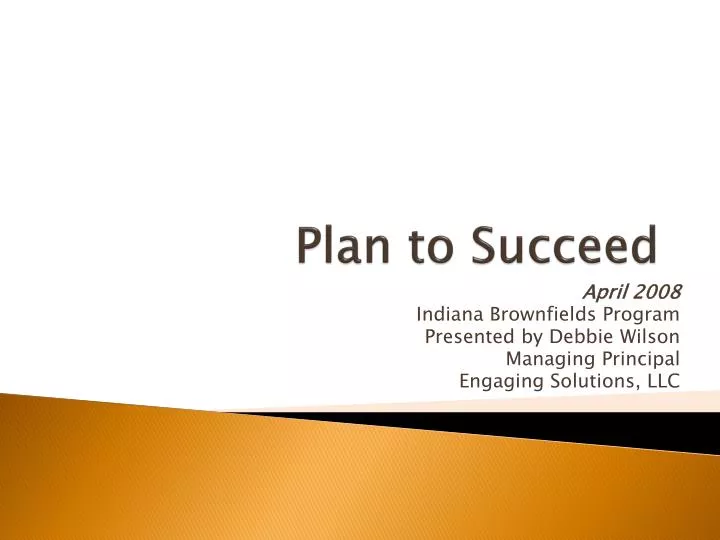 Plan to Succeed

April 2008
Indiana Brownfields Program
Presented by Debbie Wilson
Managing Principal
Engaging Solutions, LLC